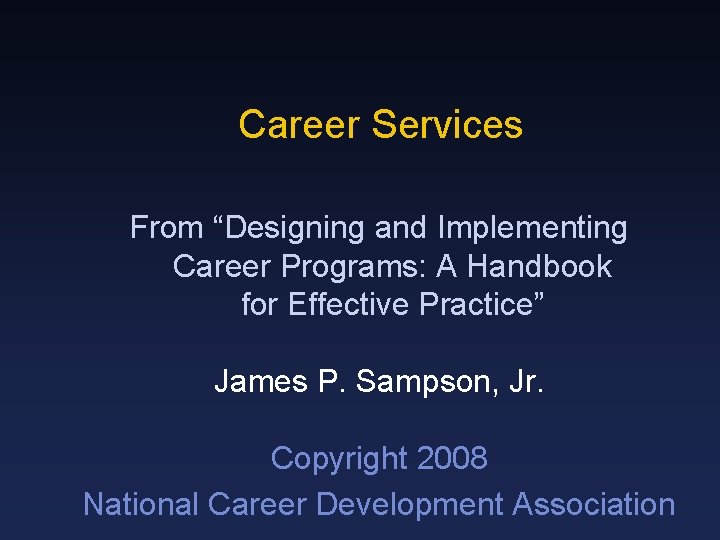 Career Services

From “Designing and Implementing Career Programs: A Handbook for Effective Practice”

James P. Sampson, Jr.

Copyright 2008
National Career Development Association